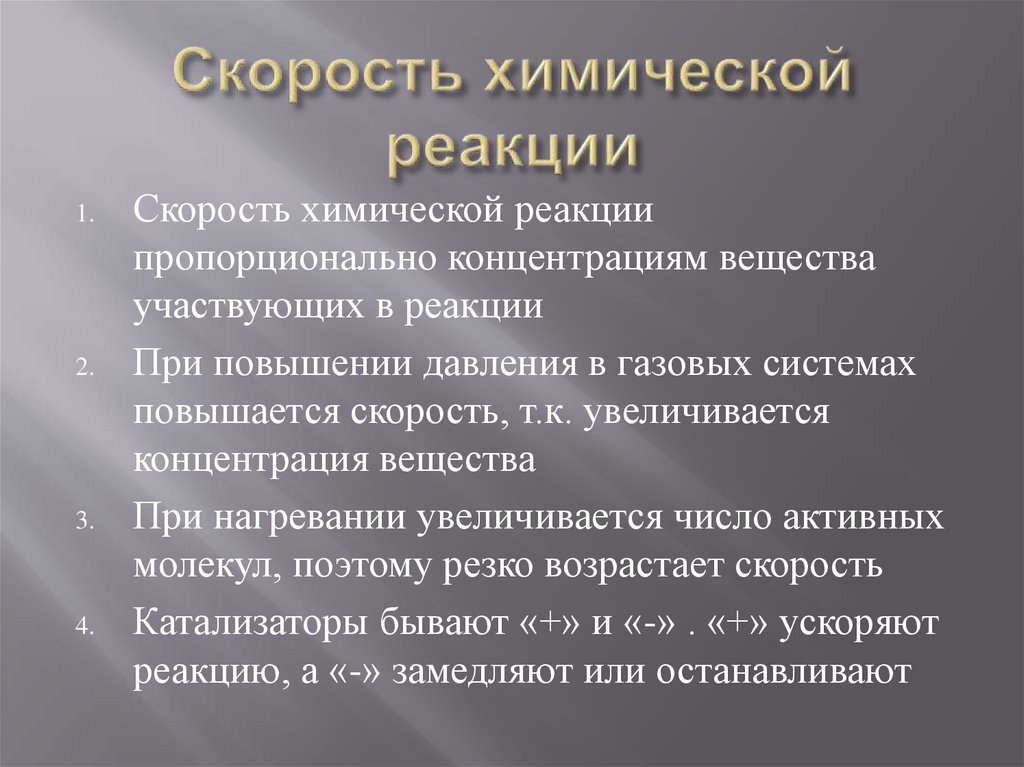 Скорость химической реакции

1. Скорость химической реакции пропорционально концентрациям вещества участвующих в реакции
2. При повышении давления в газовых системах повышается скорость, т.к. увеличивается концентрация вещества
3. При нагревании увеличивается число активных молекул, поэтому резко возрастает скорость
4. Катализаторы бывают «+» и «-» . «+» ускоряют реакцию, а «-» замедляют или останавливают